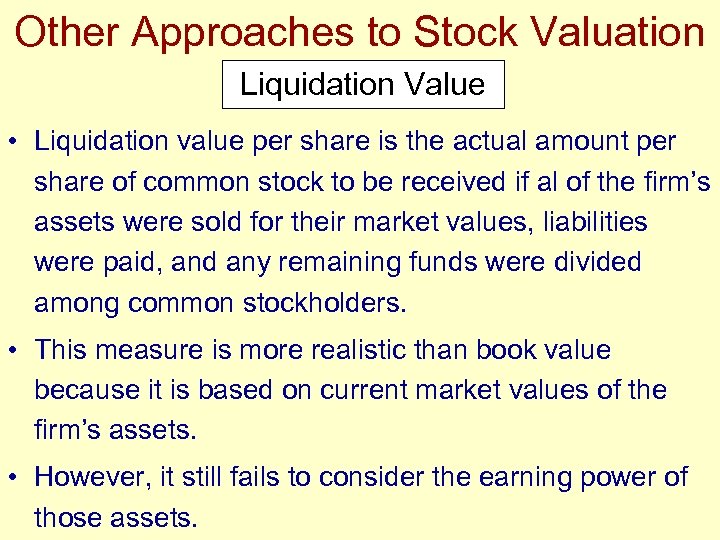 Other Approaches to Stock Valuation

Liquidation Value

• Liquidation value per share is the actual amount per share of common stock to be received if al of the firm's assets were sold for their market values, liabilities were paid, and any remaining funds were divided among common stockholders.

• This measure is more realistic than book value because it is based on current market values of the firm's assets.

• However, it still fails to consider the earning power of those assets.